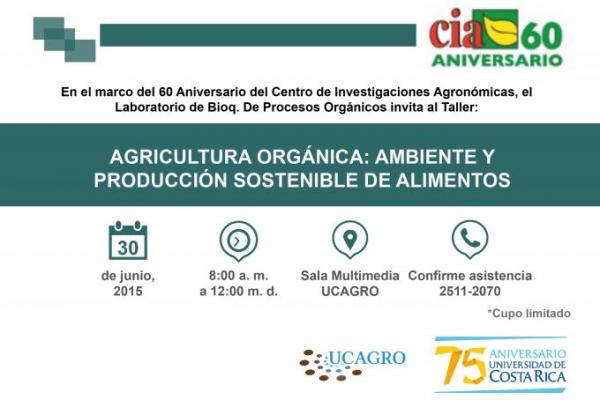 cia 60
ANIVERSARIO

En el marco del 60 Aniversario del Centro de Investigaciones Agronómicas, el Laboratorio de Bioq. De Procesos Orgánicos invita al Taller:

AGRICULTURA ORGÁNICA: AMBIENTE Y PRODUCCIÓN SOSTENIBLE DE ALIMENTOS

30

de junio, 2015

8:00 a. m. a 12:00 m. d.

Sala Multimedia UCAGRO

Confirme asistencia 2511-2070

*Cupo limitado

UCAGRO

75 ANIVERSARIO UNIVERSIDAD DE COSTA RICA